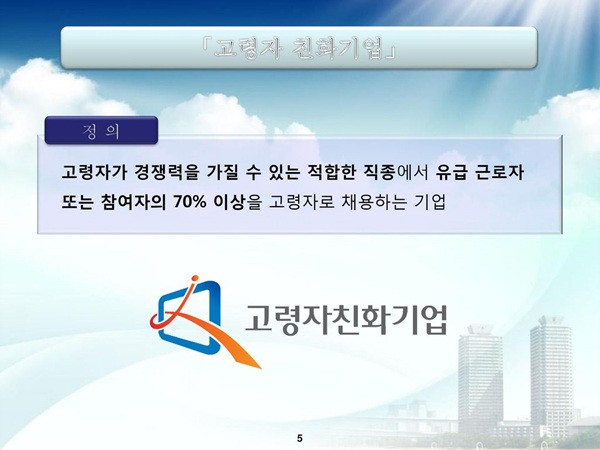 「고령자 친화기업」

정 의

고령자가 경쟁력을 가질 수 있는 적합한 직종에서 유급 근로자 또는 참여자의 70% 이상을 고령자로 채용하는 기업

고령자친화기업

5